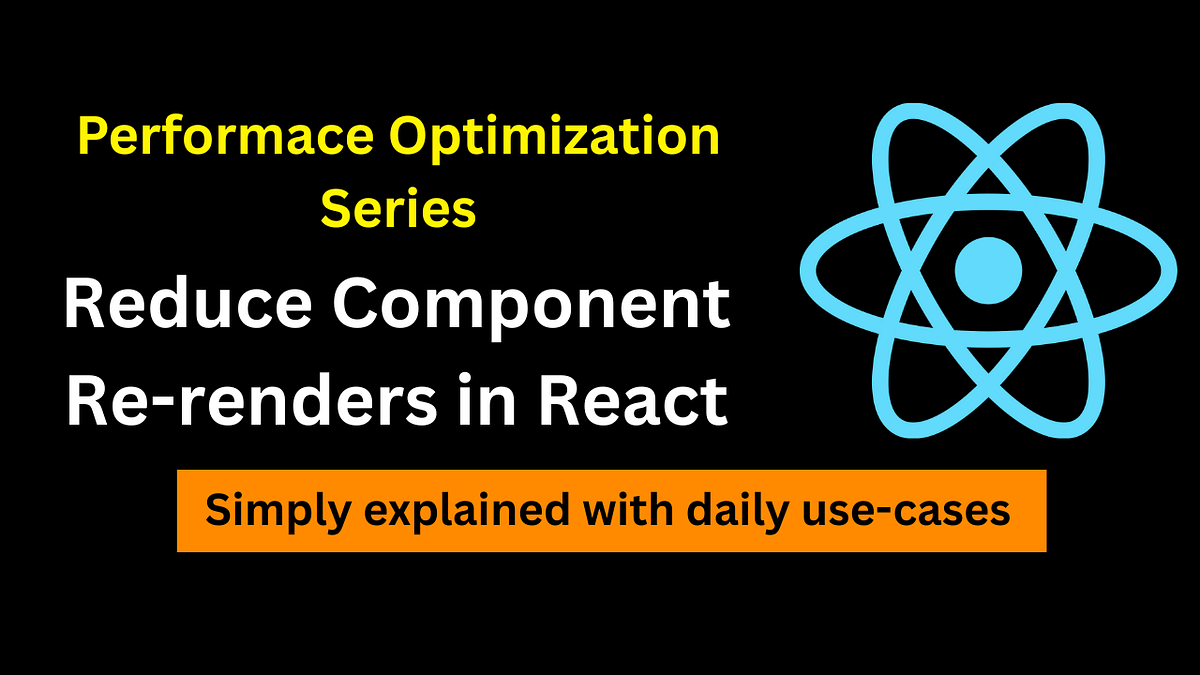 Performace Optimization Series

Reduce Component Re-renders in React

Simply explained with daily use-cases